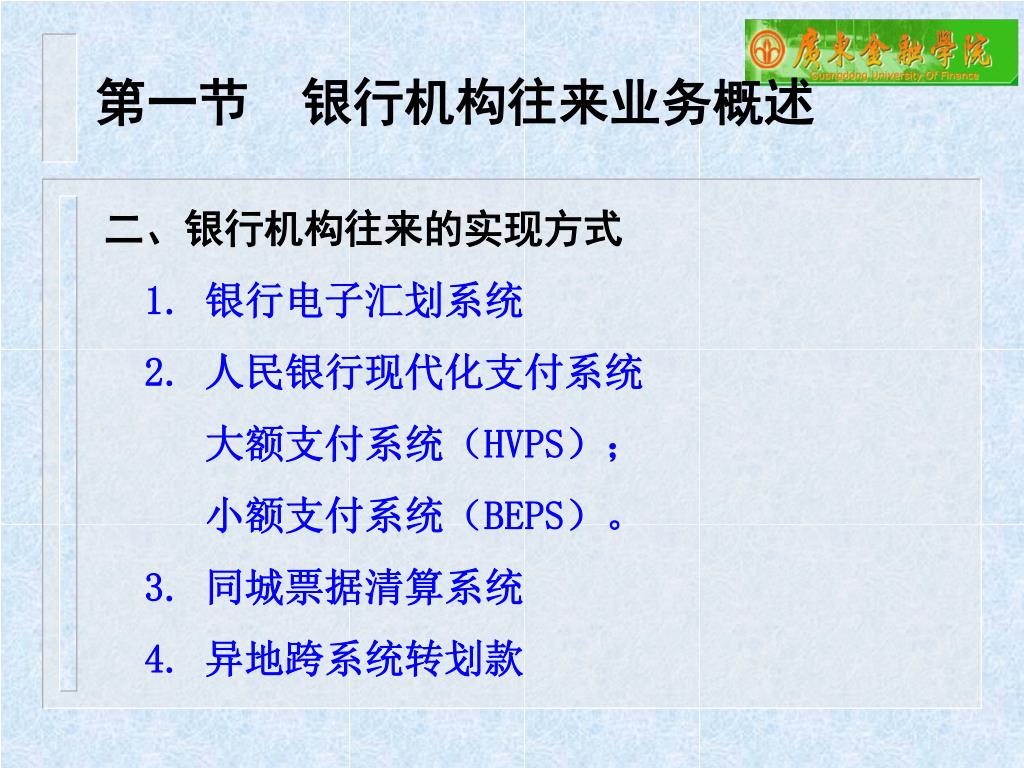 廣東金融學院
Guangdong University Of Finance

第一节　银行机构往来业务概述

二、银行机构往来的实现方式

1. 银行电子汇划系统

2. 人民银行现代化支付系统

大额支付系统（HVPS）；

小额支付系统（BEPS）。

3. 同城票据清算系统

4. 异地跨系统转划款